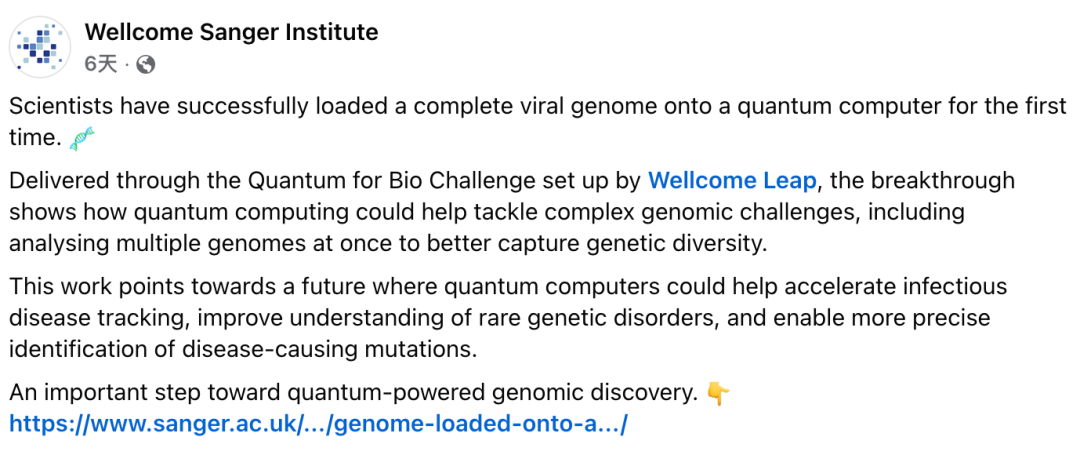 Wellcome Sanger Institute
6天 ·

Scientists have successfully loaded a complete viral genome onto a quantum computer for the first time. 🧬

Delivered through the Quantum for Bio Challenge set up by Wellcome Leap, the breakthrough shows how quantum computing could help tackle complex genomic challenges, including analysing multiple genomes at once to better capture genetic diversity.

This work points towards a future where quantum computers could help accelerate infectious disease tracking, improve understanding of rare genetic disorders, and enable more precise identification of disease-causing mutations.

An important step toward quantum-powered genomic discovery. 👇
https://www.sanger.ac.uk/.../genome-loaded-onto-a.../